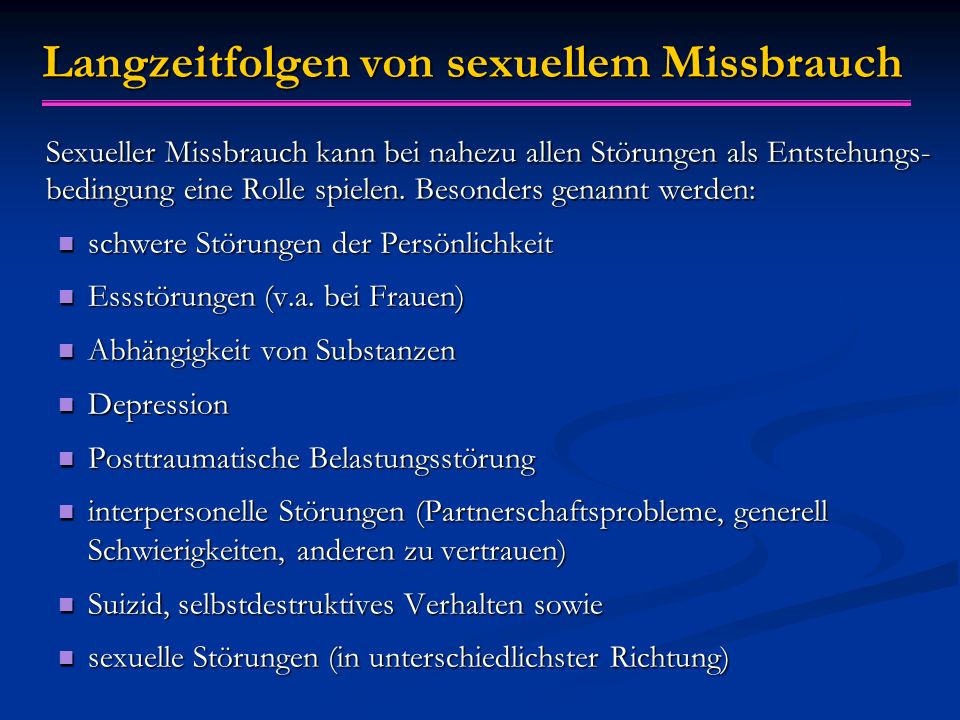 Langzeitfolgen von sexuellem Missbrauch

Sexueller Missbrauch kann bei nahezu allen Störungen als Entstehungsbedingung eine Rolle spielen. Besonders genannt werden:

- schwere Störungen der Persönlichkeit
- Essstörungen (v.a. bei Frauen)
- Abhängigkeit von Substanzen
- Depression
- Posttraumatische Belastungsstörung
- interpersonelle Störungen (Partnerschaftsprobleme, generell Schwierigkeiten, anderen zu vertrauen)
- Suizid, selbstdestruktives Verhalten sowie
- sexuelle Störungen (in unterschiedlichster Richtung)